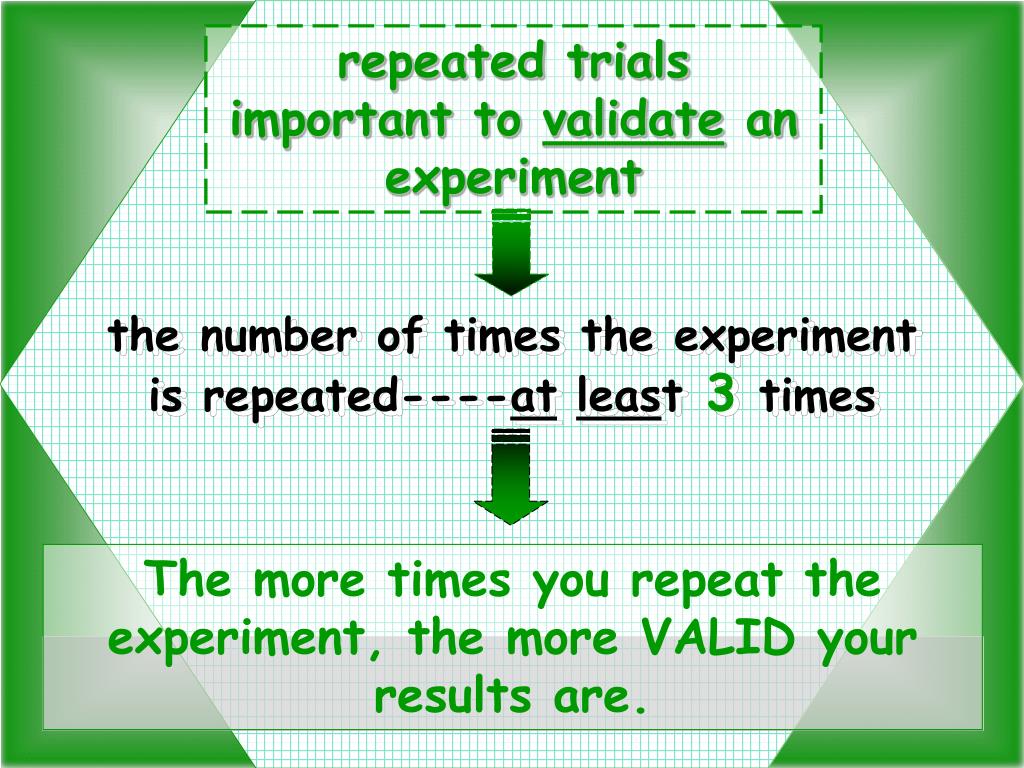 repeated trials important to validate an experiment

the number of times the experiment is repeated----at least 3 times

The more times you repeat the experiment, the more VALID your results are.